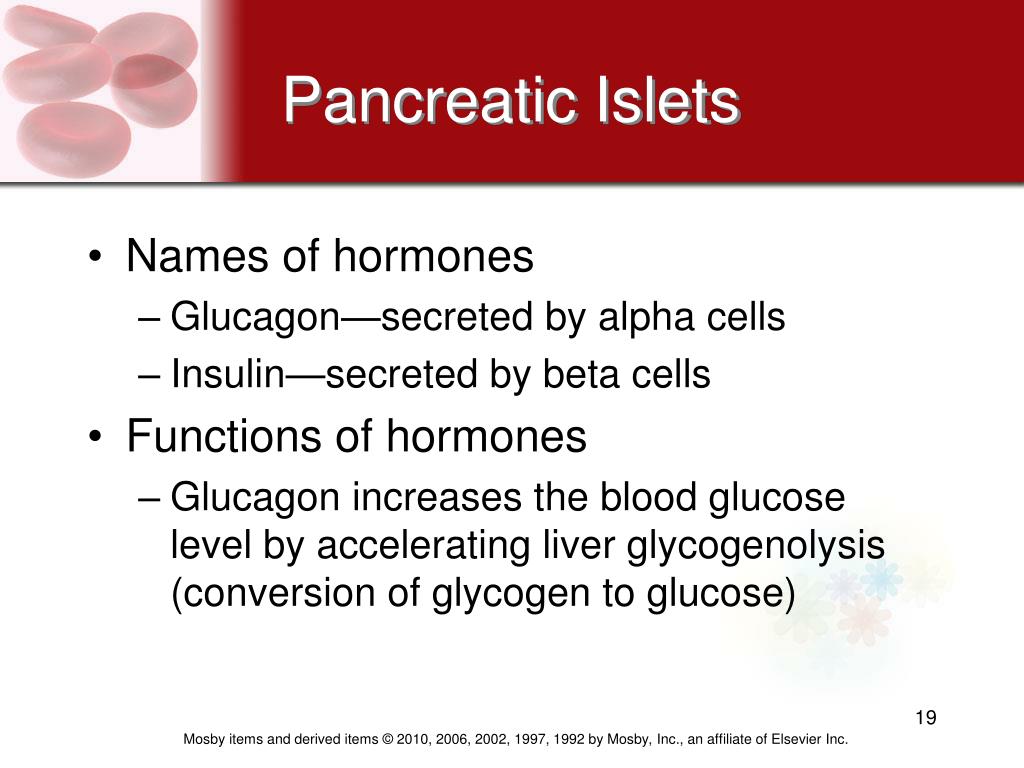 Pancreatic Islets

• Names of hormones
– Glucagon—secreted by alpha cells
– Insulin—secreted by beta cells
• Functions of hormones
– Glucagon increases the blood glucose level by accelerating liver glycogenolysis (conversion of glycogen to glucose)

19

Mosby items and derived items © 2010, 2006, 2002, 1997, 1992 by Mosby, Inc., an affiliate of Elsevier Inc.